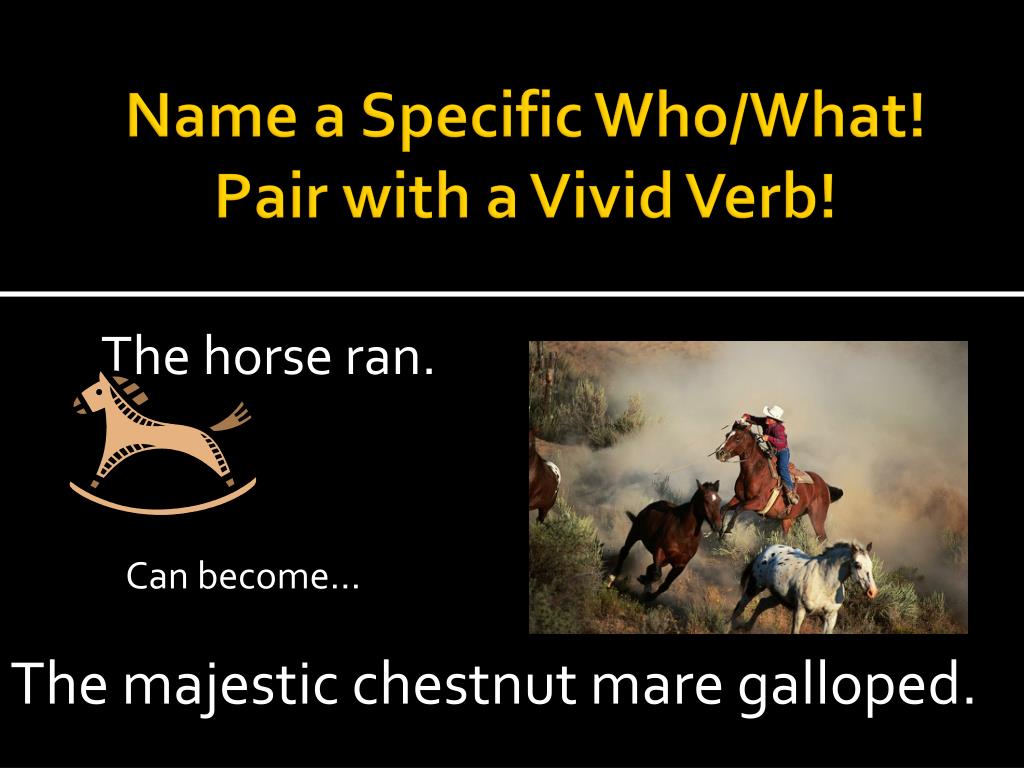 Name a Specific Who/What!
Pair with a Vivid Verb!

The horse ran.

Can become…

The majestic chestnut mare galloped.